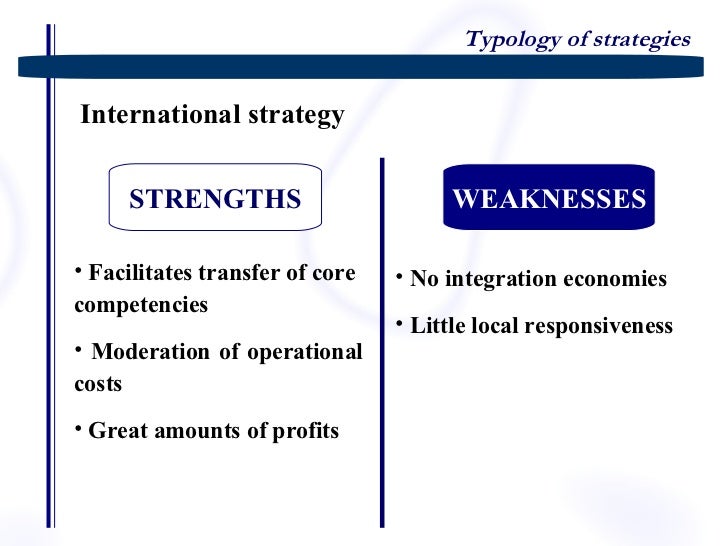 Typology of strategies

International strategy

STRENGTHS

• Facilitates transfer of core competencies

• Moderation of operational costs

• Great amounts of profits

WEAKNESSES

• No integration economies

• Little local responsiveness